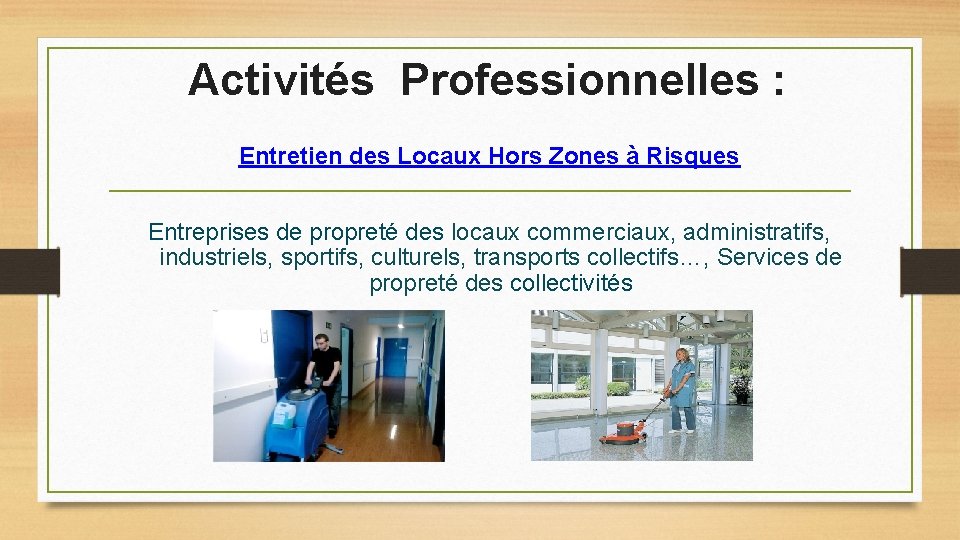 Activités Professionnelles :

Entretien des Locaux Hors Zones à Risques

Entreprises de propreté des locaux commerciaux, administratifs, industriels, sportifs, culturels, transports collectifs…, Services de propreté des collectivités